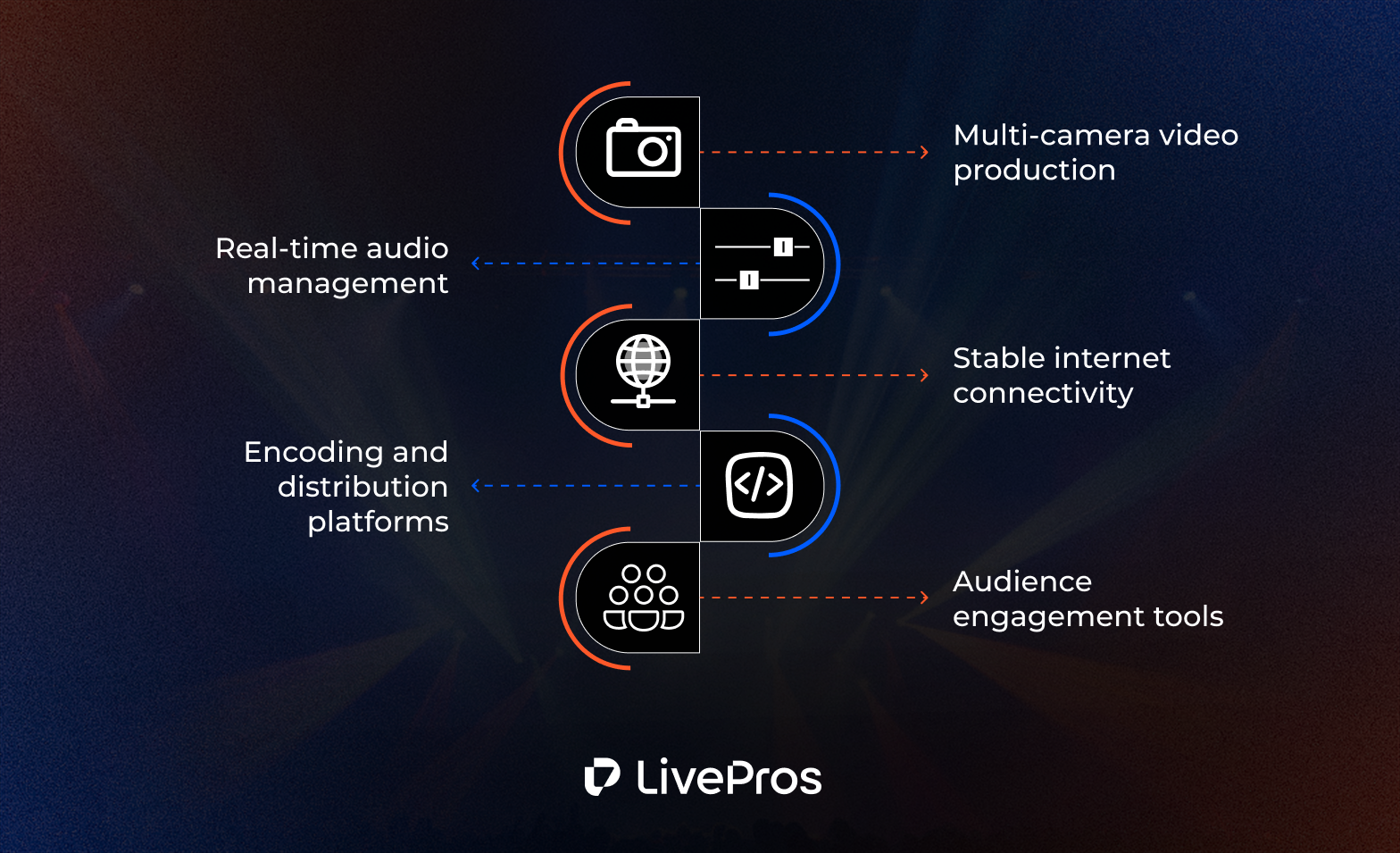 Multi-camera video production

Real-time audio management

Stable internet connectivity

Encoding and distribution platforms

Audience engagement tools

LivePros